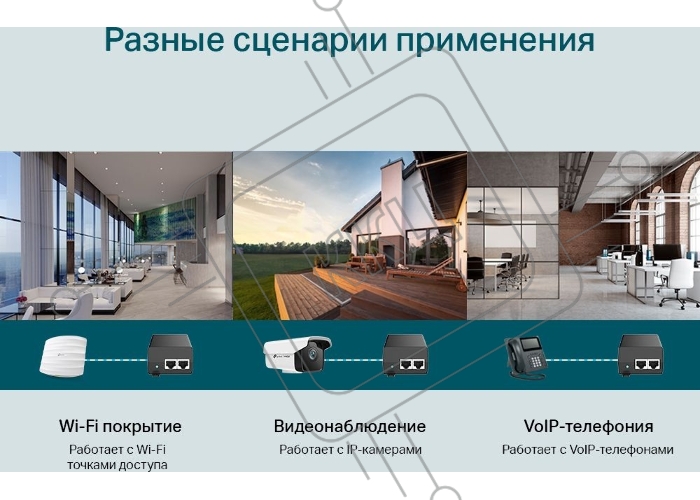 Разные сценарии применения

Wi-Fi покрытие
Работает с Wi-Fi точками доступа

Видеонаблюдение
Работает с IP-камерами

VoIP-телефония
Работает с VoIP-телефонами